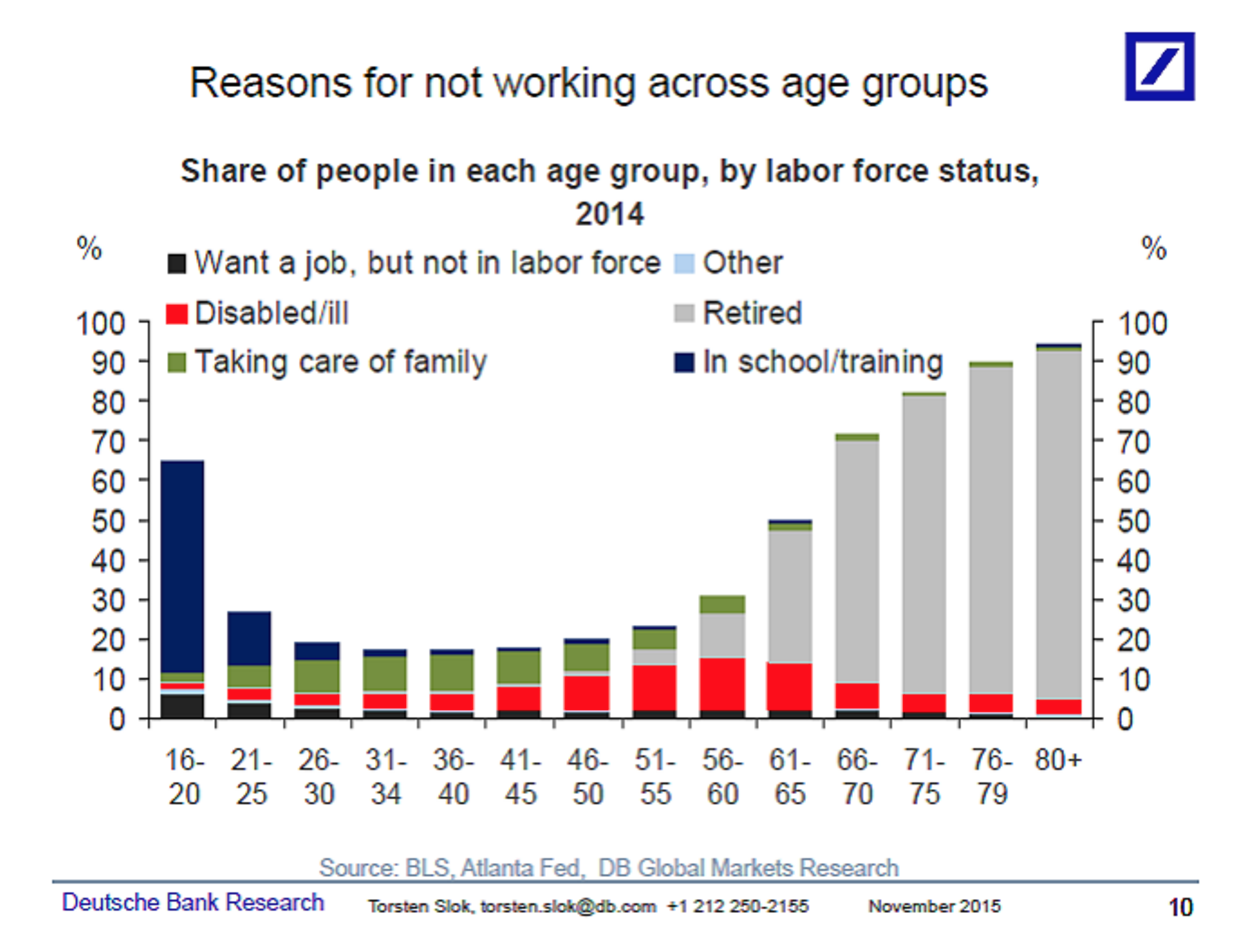 Reasons for not working across age groups

Share of people in each age group, by labor force status, 2014

%

%

Want a job, but not in labor force

Other

Disabled/ill

Retired

Taking care of family

In school/training

100
90
80
70
60
50
40
30
20
10
0

100
90
80
70
60
50
40
30
20
10
0

16-20 21-25 26-30 31-34 36-40 41-45 46-50 51-55 56-60 61-65 66-70 71-75 76-79 80+

Source: BLS, Atlanta Fed, DB Global Markets Research

Deutsche Bank Research

Torsten Slok, torsten.slok@db.com +1 212 250-2155

November 2015

10